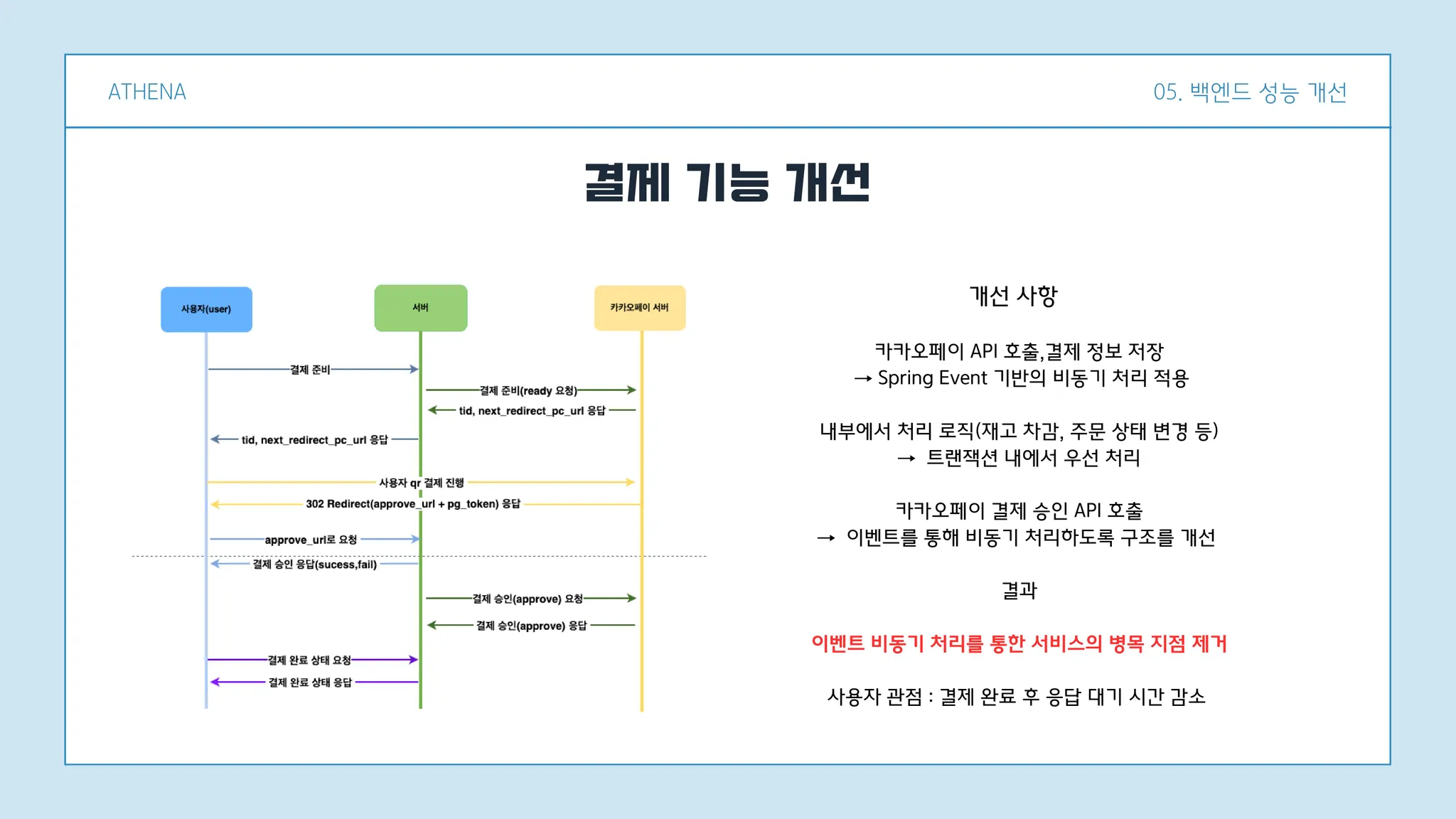 ATHENA

05. 백엔드 성능 개선

결제 기능 개선

사용자(user)

서버

카카오페이 서버

결제 준비

결제 준비(ready 요청)

tid, next_redirect_pc_url 응답

tid, next_redirect_pc_url 응답

사용자 qr 결제 진행

302 Redirect(approve_url + pg_token) 응답

approve_url로 요청

결제 승인 응답(sucess,fail)

결제 승인(approve) 요청

결제 승인(approve) 응답

결제 완료 상태 요청

결제 완료 상태 응답

개선 사항

카카오페이 API 호출,결제 정보 저장
→ Spring Event 기반의 비동기 처리 적용

내부에서 처리 로직(재고 차감, 주문 상태 변경 등)
→ 트랜잭션 내에서 우선 처리

카카오페이 결제 승인 API 호출
→ 이벤트를 통해 비동기 처리하도록 구조를 개선

결과

이벤트 비동기 처리를 통한 서비스의 병목 지점 제거

사용자 관점 : 결제 완료 후 응답 대기 시간 감소